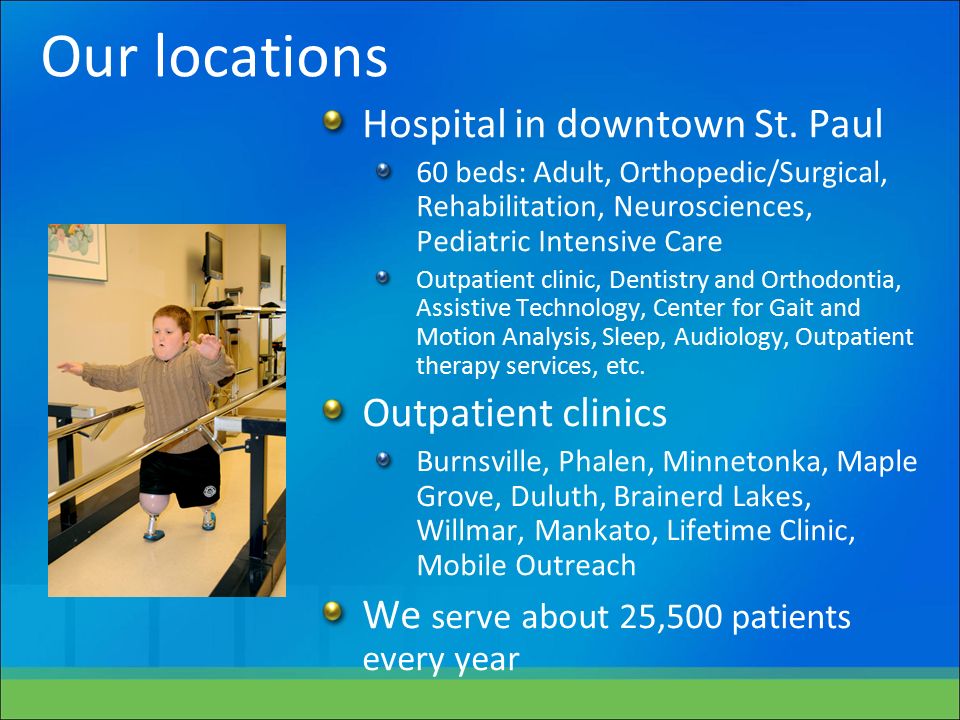 Our locations

Hospital in downtown St. Paul

60 beds: Adult, Orthopedic/Surgical, Rehabilitation, Neurosciences, Pediatric Intensive Care

Outpatient clinic, Dentistry and Orthodontia, Assistive Technology, Center for Gait and Motion Analysis, Sleep, Audiology, Outpatient therapy services, etc.

Outpatient clinics

Burnsville, Phalen, Minnetonka, Maple Grove, Duluth, Brainerd Lakes, Willmar, Mankato, Lifetime Clinic, Mobile Outreach

We serve about 25,500 patients every year